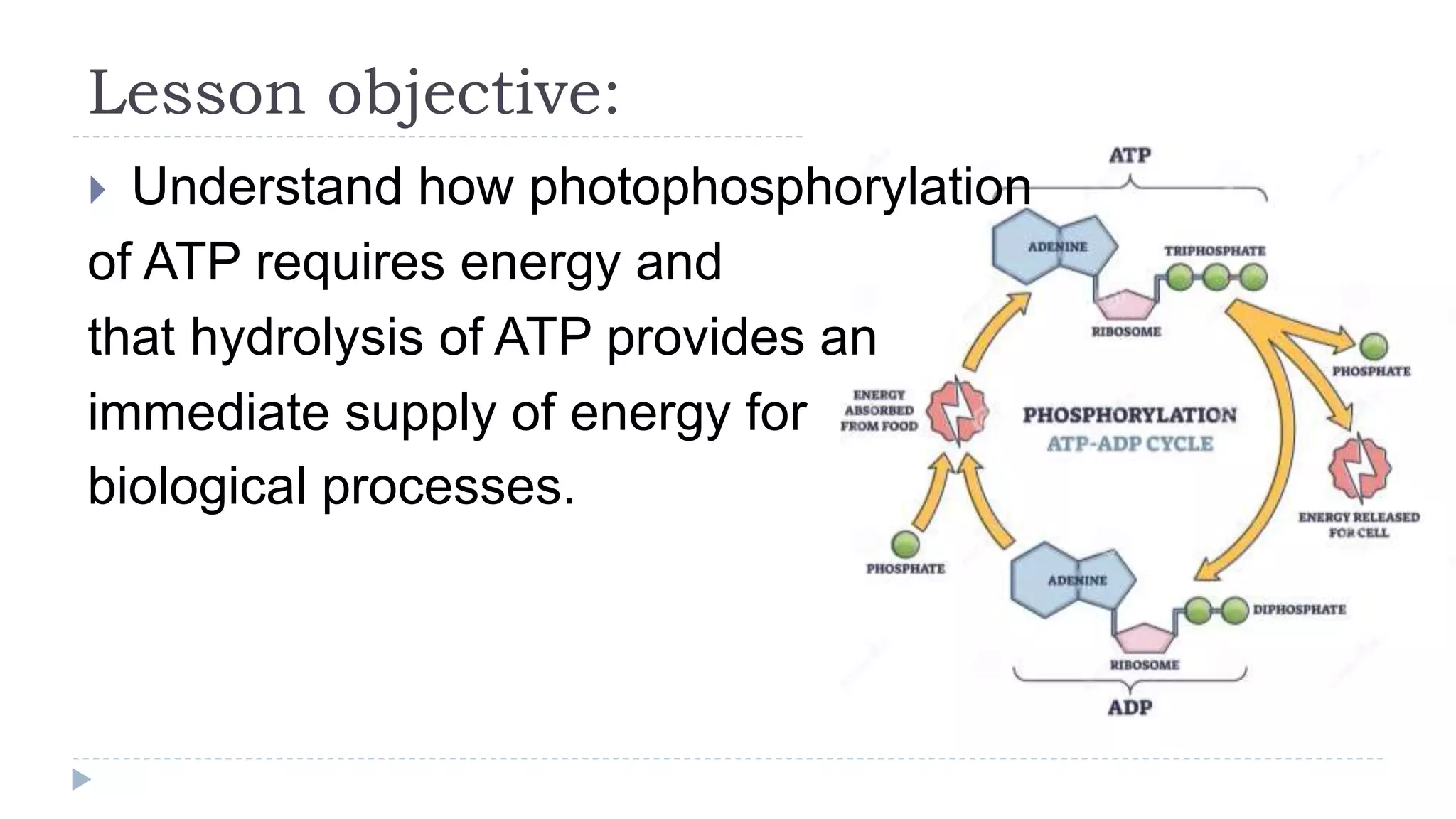 Lesson objective:

Understand how photophosphorylation of ATP requires energy and that hydrolysis of ATP provides an immediate supply of energy for biological processes.

ATP

ADENINE

TRIPHOSPHATE

RIBOSOME

PHOSPHATE

ENERGY ABSORBED FROM FOOD

PHOSPHORYLATION

ATP-ADP CYCLE

ENERGY RELEASED FOR CELL

PHOSPHATE

ADENINE

DIPHOSPHATE

RIBOSOME

ADP